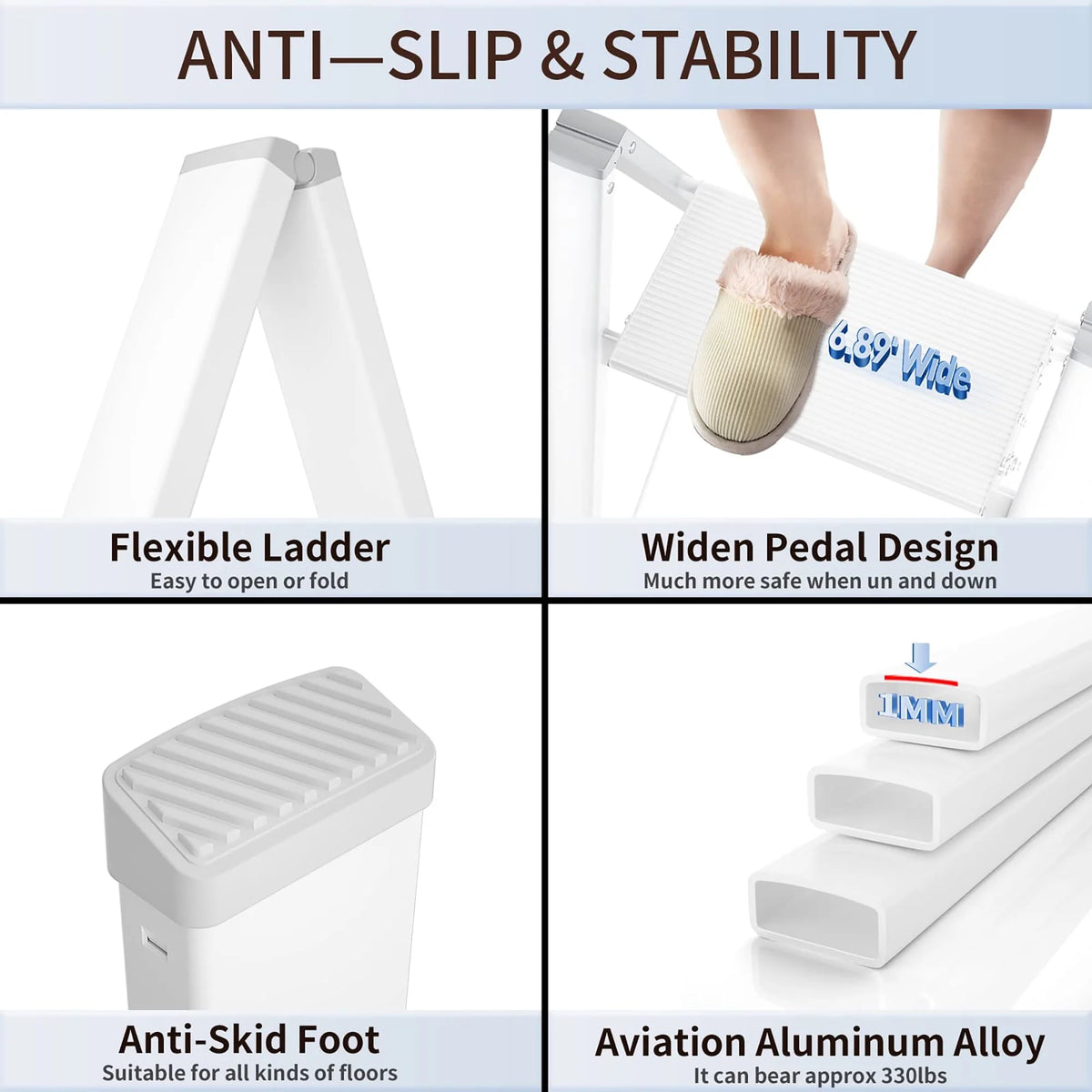 ANTI—SLIP & STABILITY

6.89' Wide

Flexible Ladder
Easy to open or fold

Widen Pedal Design
Much more safe when un and down

1MM

Anti-Skid Foot
Suitable for all kinds of floors

Aviation Aluminum Alloy
It can bear approx 330lbs